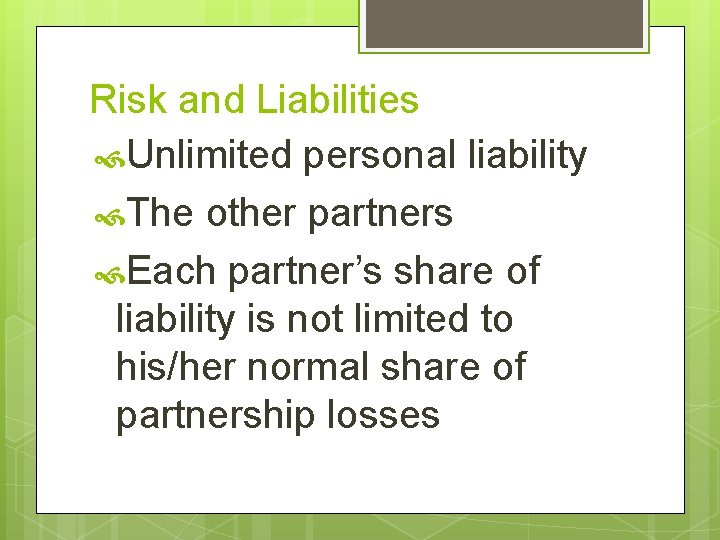 Risk and Liabilities

Unlimited personal liability

The other partners

Each partner’s share of liability is not limited to his/her normal share of partnership losses